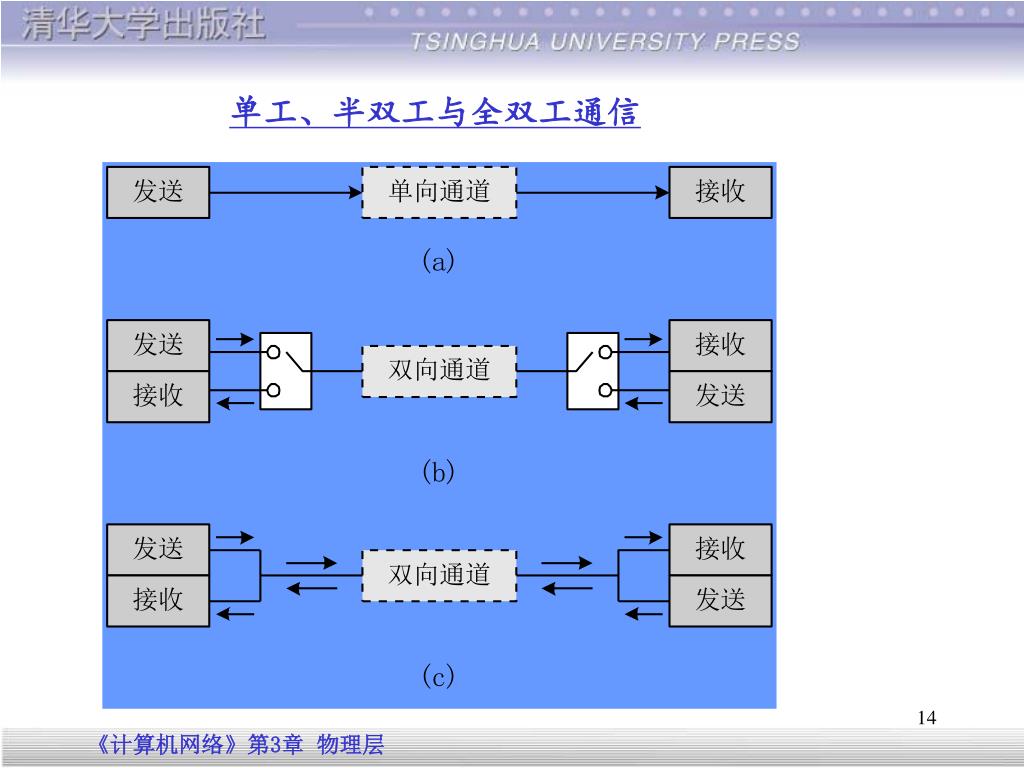 清华大学出版社
TSINGHUA UNIVERSITY PRESS

单工、半双工与全双工通信

发送
单向通道
接收
(a)

发送
接收
双向通道
接收
发送
(b)

发送
接收
双向通道
接收
发送
(c)

14

《计算机网络》第3章 物理层